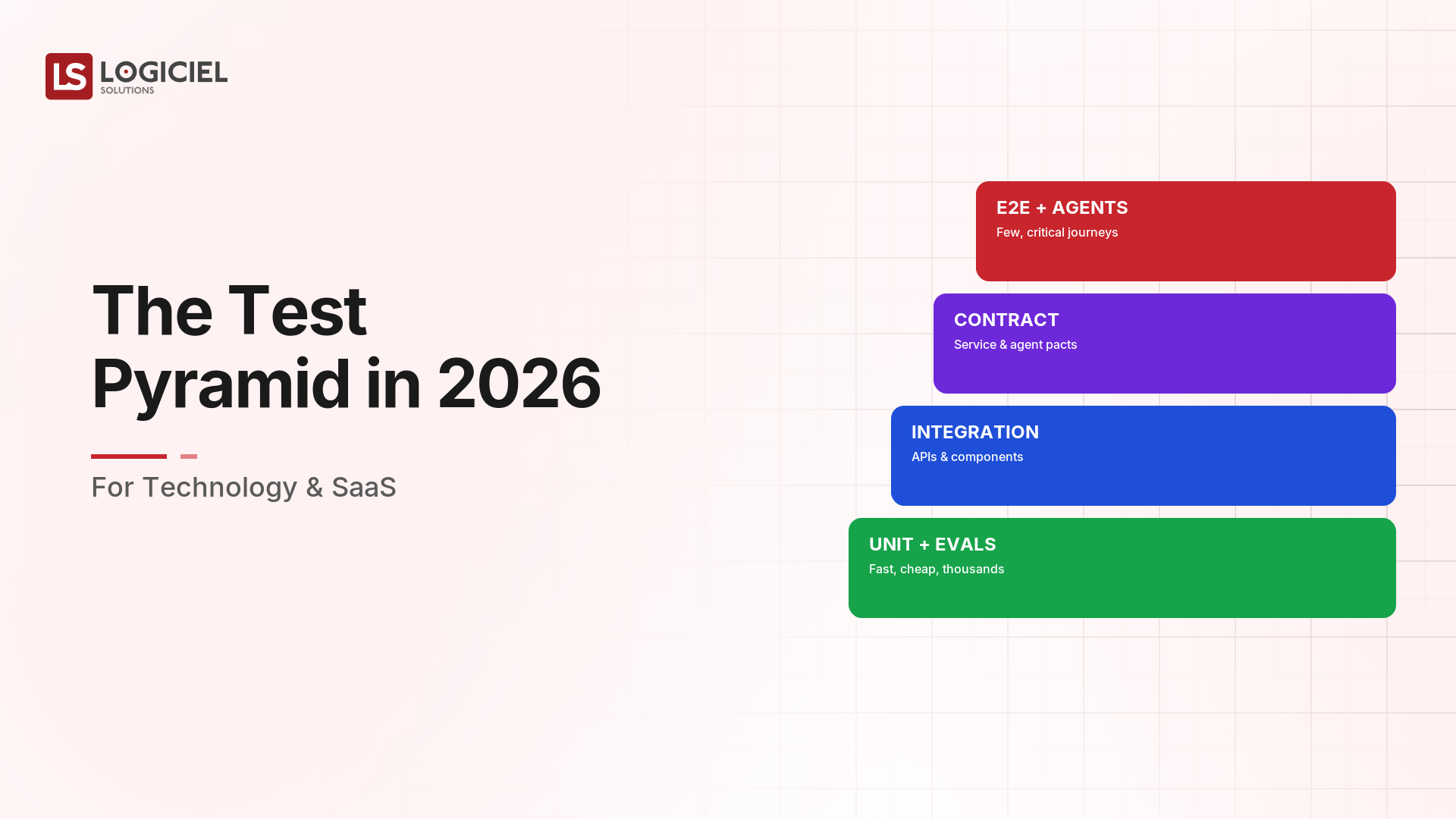 LS LOGICIEL SOLUTIONS

The Test Pyramid in 2026

For Technology & SaaS

E2E + AGENTS
Few, critical journeys

CONTRACT
Service & agent pacts

INTEGRATION
APIs & components

UNIT + EVALS
Fast, cheap, thousands